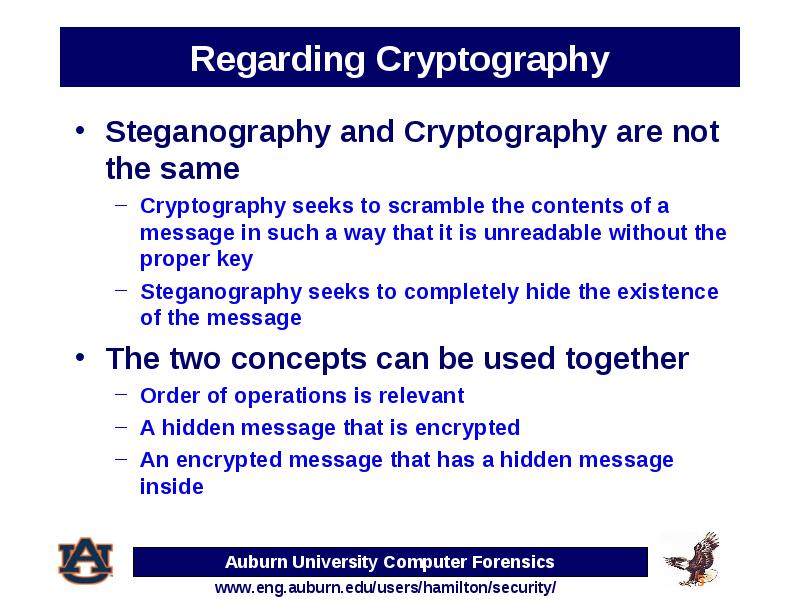 Regarding Cryptography

• Steganography and Cryptography are not the same
– Cryptography seeks to scramble the contents of a message in such a way that it is unreadable without the proper key
– Steganography seeks to completely hide the existence of the message

• The two concepts can be used together
– Order of operations is relevant
– A hidden message that is encrypted
– An encrypted message that has a hidden message inside

AU

Auburn University Computer Forensics

www.eng.auburn.edu/users/hamilton/security/

5